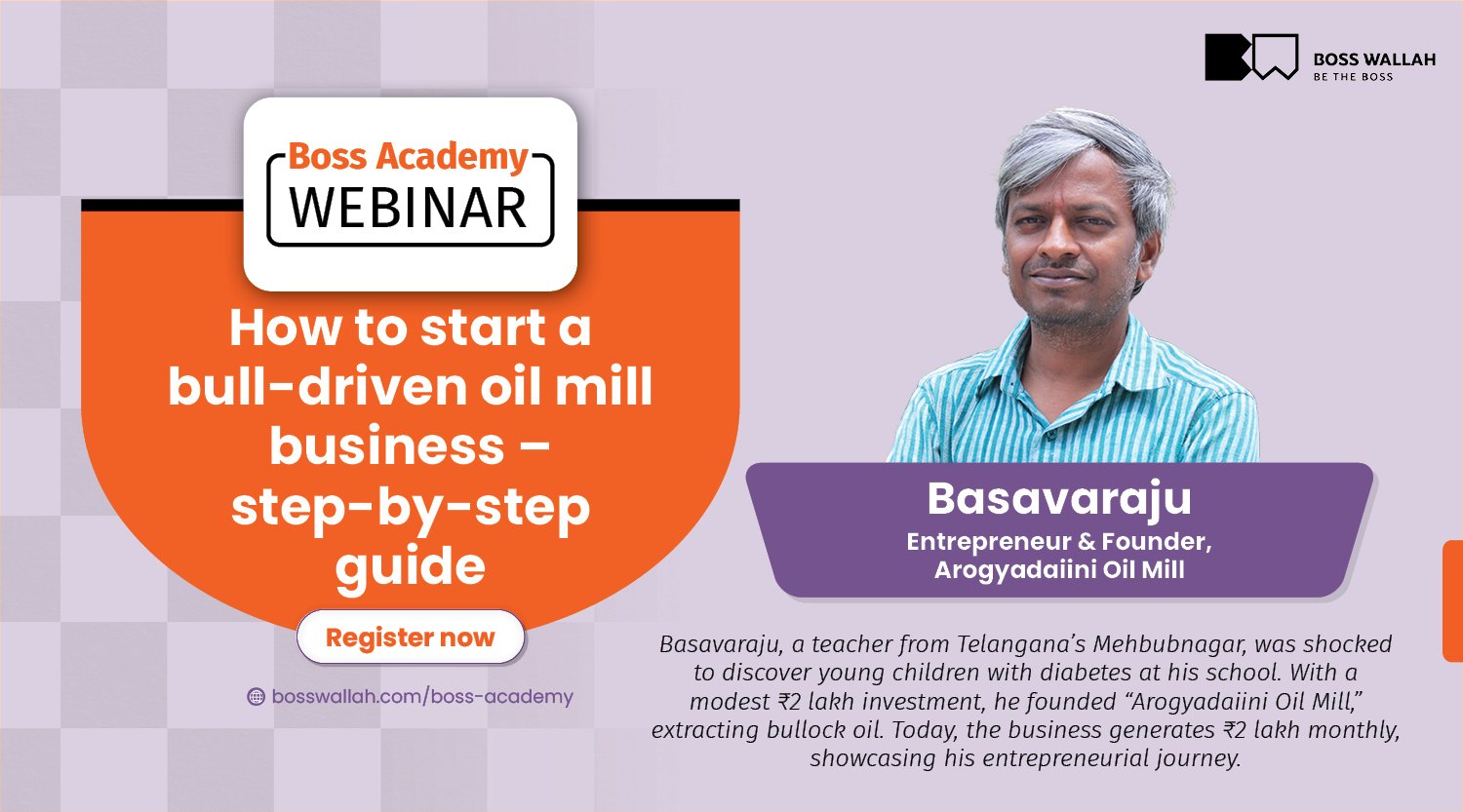 BOSS WALLAH
BE THE BOSS

Boss Academy
WEBINAR

How to start a bull-driven oil mill business – step-by-step guide

Register now

bosswallah.com/boss-academy

Basavaraju
Entrepreneur & Founder, Arogyadaiini Oil Mill

Basavaraju, a teacher from Telangana's Mehbubnagar, was shocked to discover young children with diabetes at his school. With a modest ₹2 lakh investment, he founded "Arogyadaiini Oil Mill," extracting bullock oil. Today, the business generates ₹2 lakh monthly, showcasing his entrepreneurial journey.